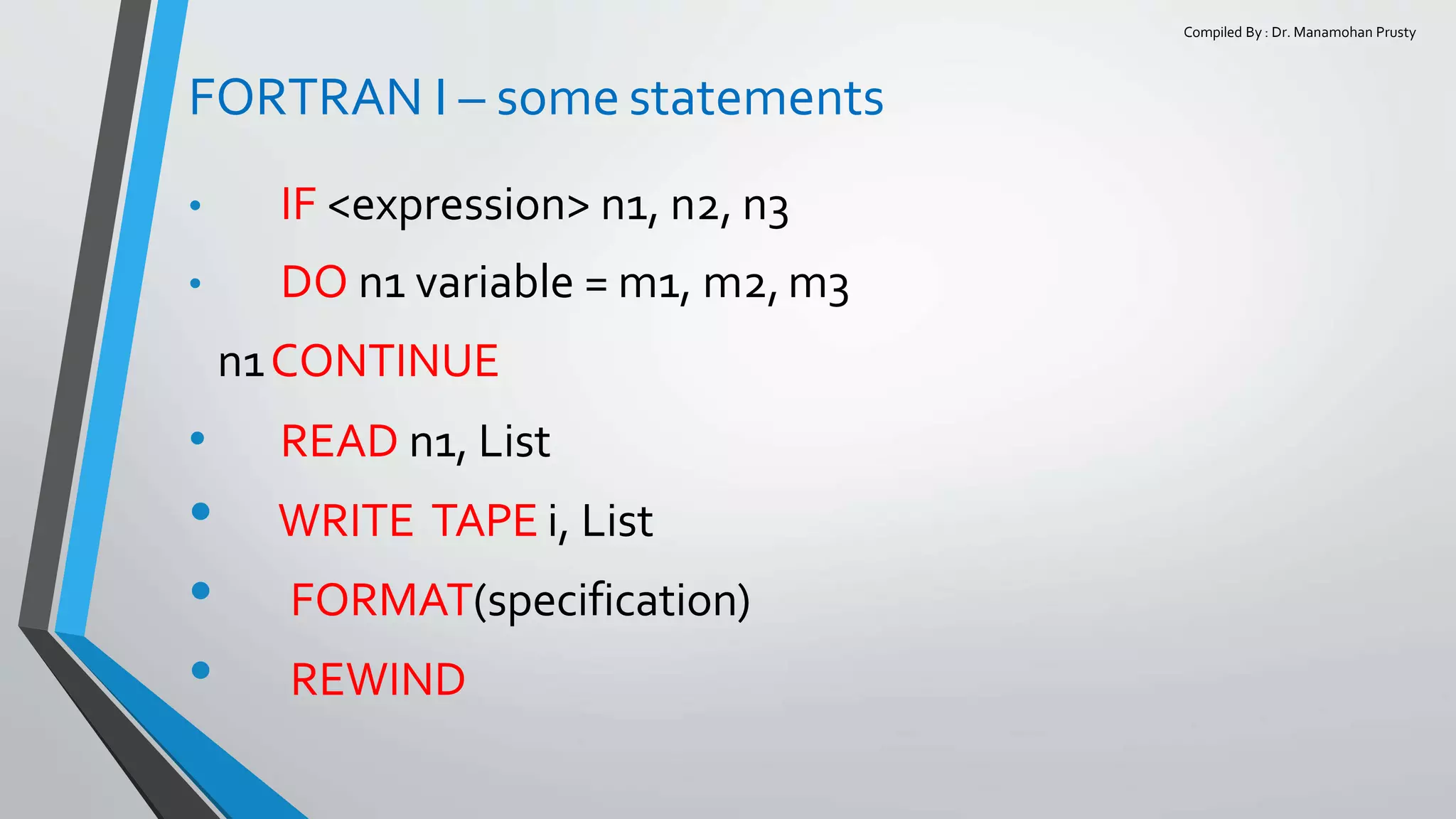 Compiled By : Dr. Manamohan Prusty

FORTRAN I – some statements

• IF <expression> n1, n2, n3
• DO n1 variable = m1, m2, m3
n1 CONTINUE
• READ n1, List
• WRITE TAPE i, List
• FORMAT(specification)
• REWIND